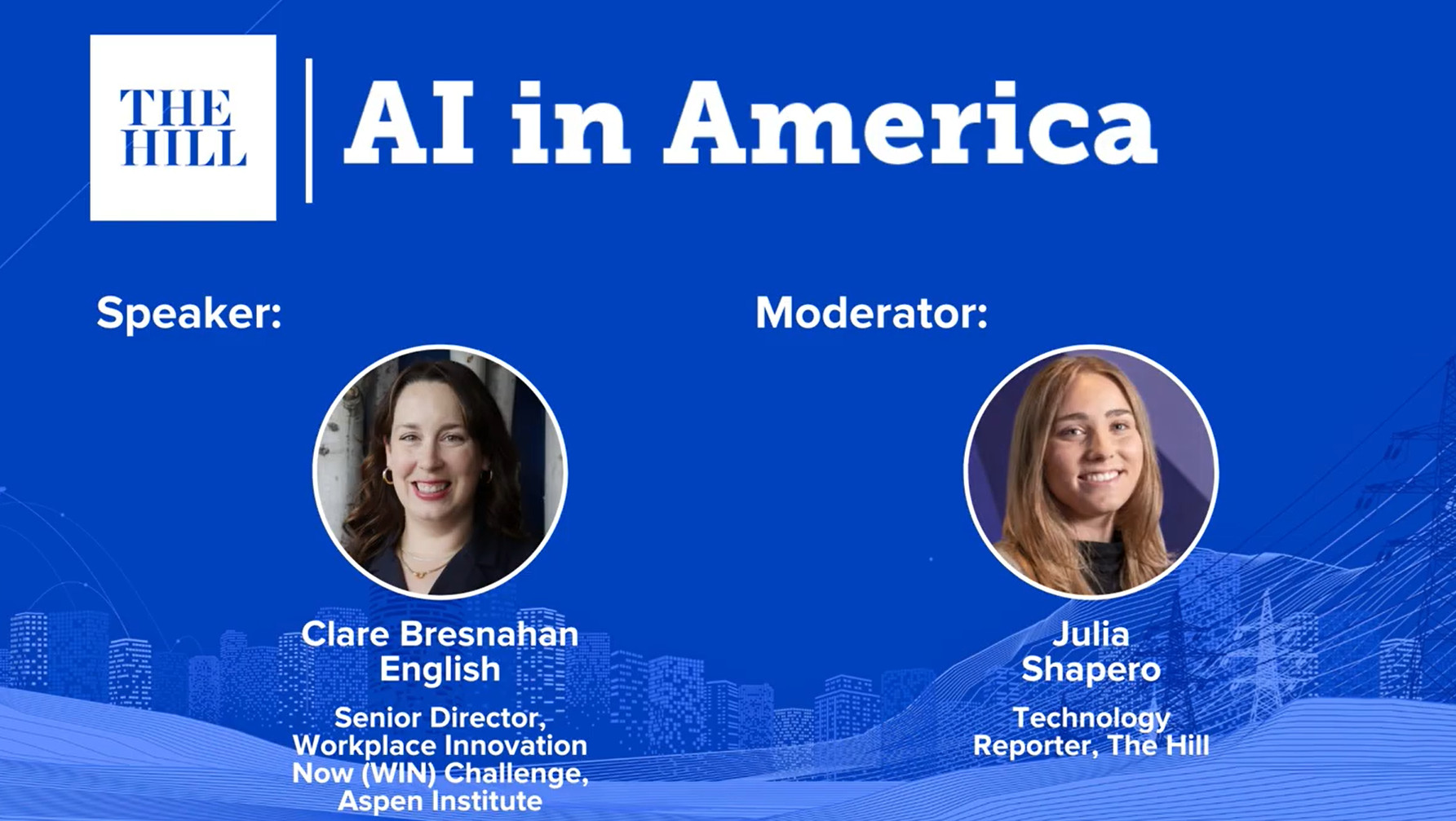 THE HILL

AI in America

Speaker:

Clare Bresnahan English

Senior Director, Workplace Innovation Now (WIN) Challenge, Aspen Institute

Moderator:

Julia Shapero

Technology Reporter, The Hill